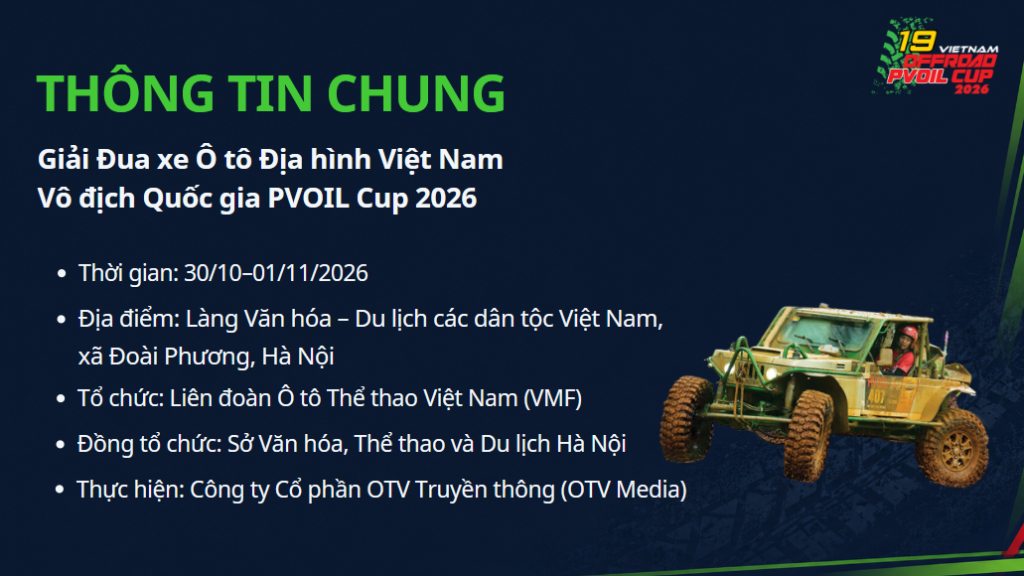 19 VIETNAM OFFROAD PVOIL CUP 2026

THÔNG TIN CHUNG

Giải Đua xe Ô tô Địa hình Việt Nam
Vô địch Quốc gia PVOIL Cup 2026

• Thời gian: 30/10–01/11/2026
• Địa điểm: Làng Văn hóa – Du lịch các dân tộc Việt Nam, xã Đoài Phương, Hà Nội
• Tổ chức: Liên đoàn Ô tô Thể thao Việt Nam (VMF)
• Đồng tổ chức: Sở Văn hóa, Thể thao và Du lịch Hà Nội
• Thực hiện: Công ty Cổ phần OTV Truyền thông (OTV Media)